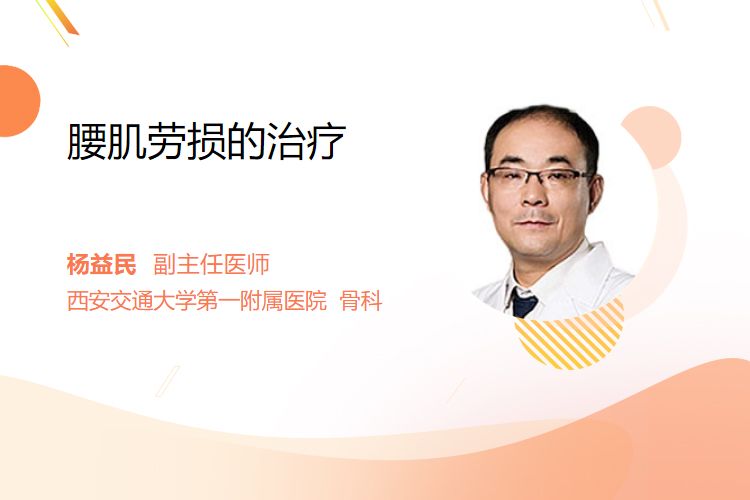 腰肌劳损的治疗

杨益民 副主任医师
西安交通大学第一附属医院 骨科